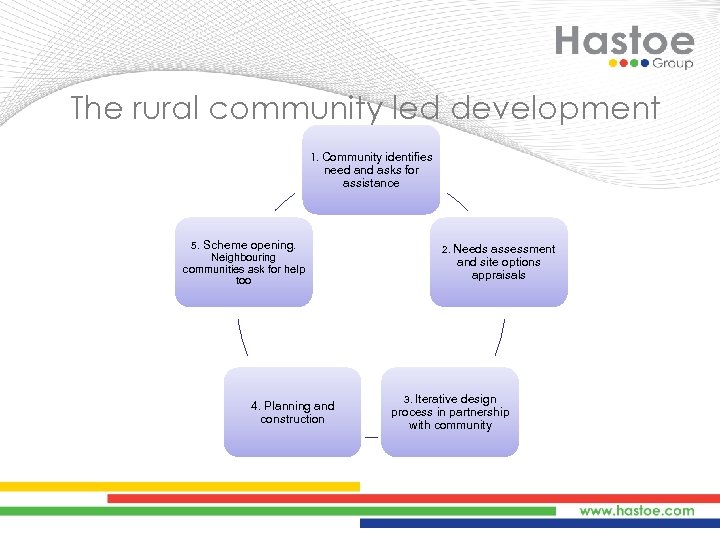 Hastoe Group

The rural community led development

1. Community identifies need and asks for assistance

2. Needs assessment and site options appraisals

3. Iterative design process in partnership with community

4. Planning and construction

5. Scheme opening. Neighbouring communities ask for help too

www.hastoe.com